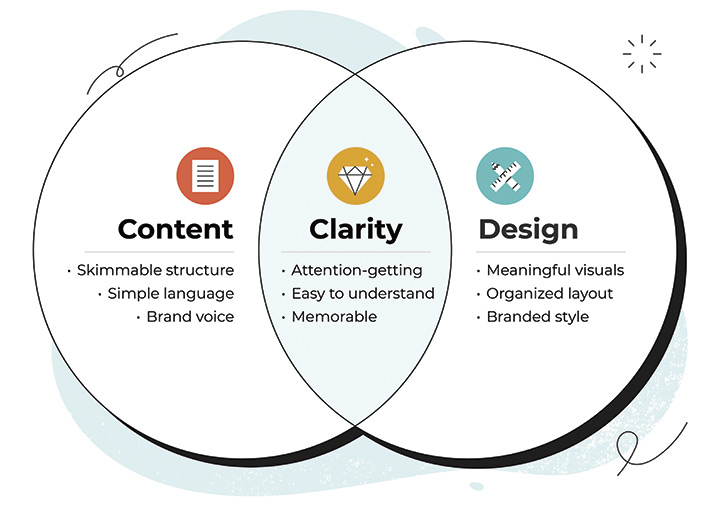 Content
· Skimmable structure
· Simple language
· Brand voice

Clarity
· Attention-getting
· Easy to understand
· Memorable

Design
· Meaningful visuals
· Organized layout
· Branded style